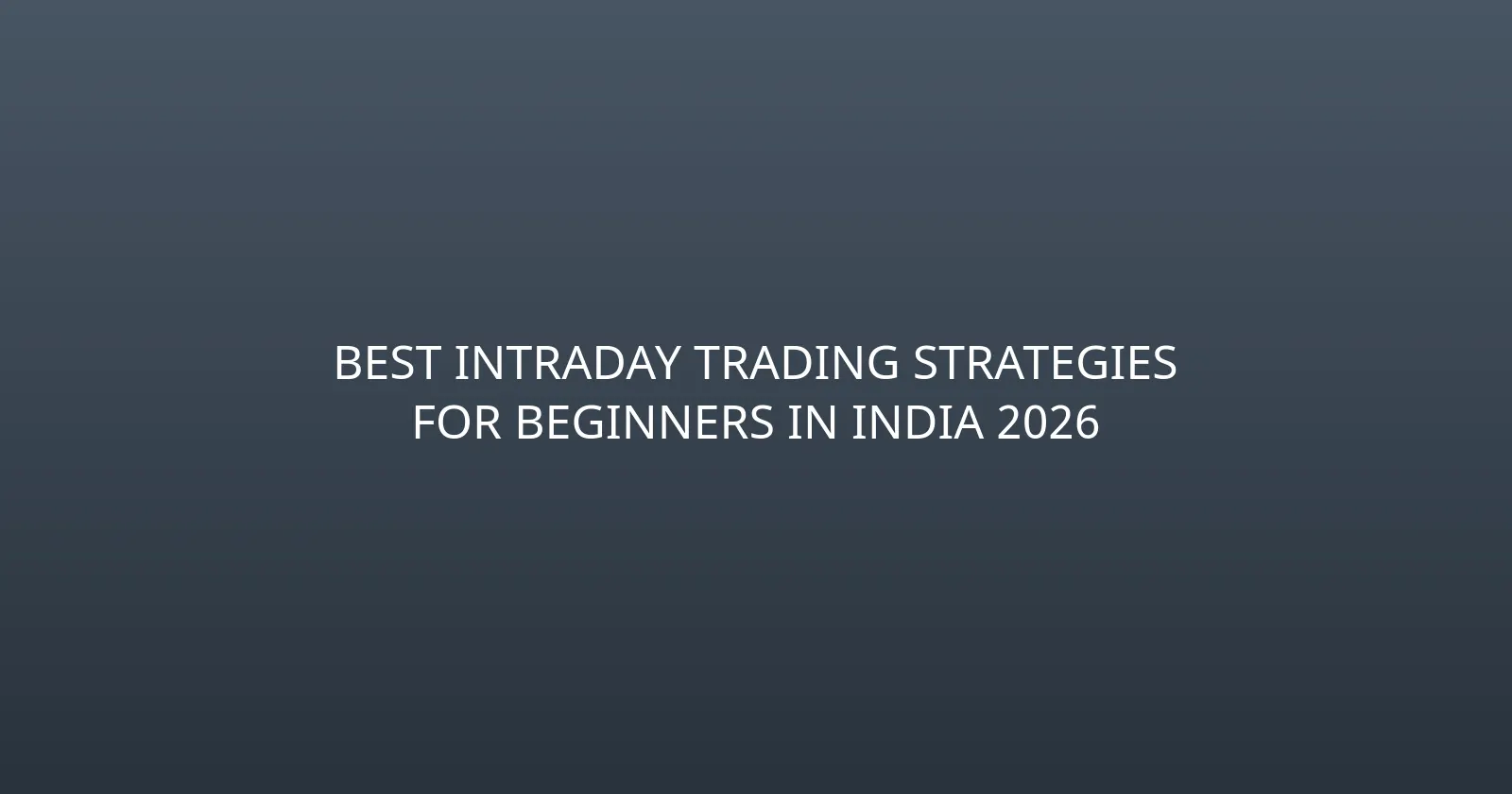 BEST INTRADAY TRADING STRATEGIES FOR BEGINNERS IN INDIA 2026